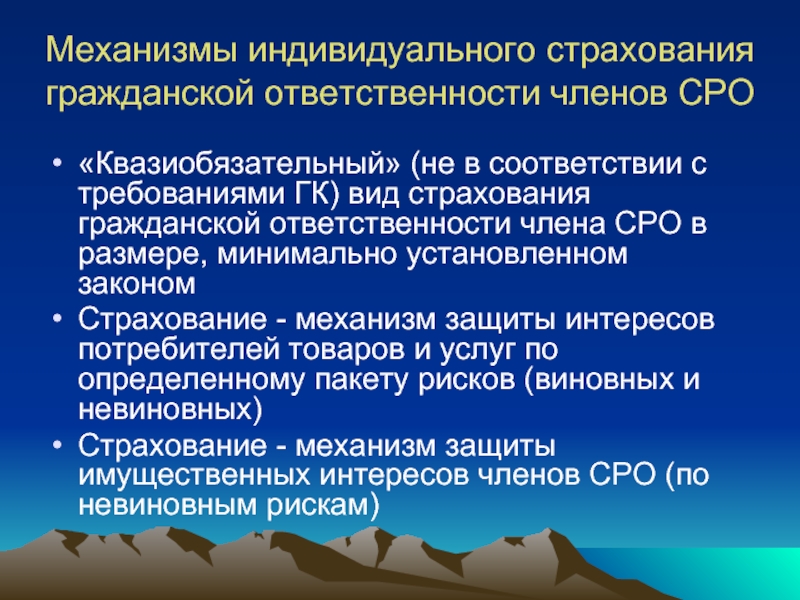 Механизмы индивидуального страхования гражданской ответственности членов СРО

• «Квазиобязательный» (не в соответствии с требованиями ГК) вид страхования гражданской ответственности члена СРО в размере, минимально установленном законом
• Страхование - механизм защиты интересов потребителей товаров и услуг по определенному пакету рисков (виновных и невиновных)
• Страхование - механизм защиты имущественных интересов членов СРО (по невиновным рискам)